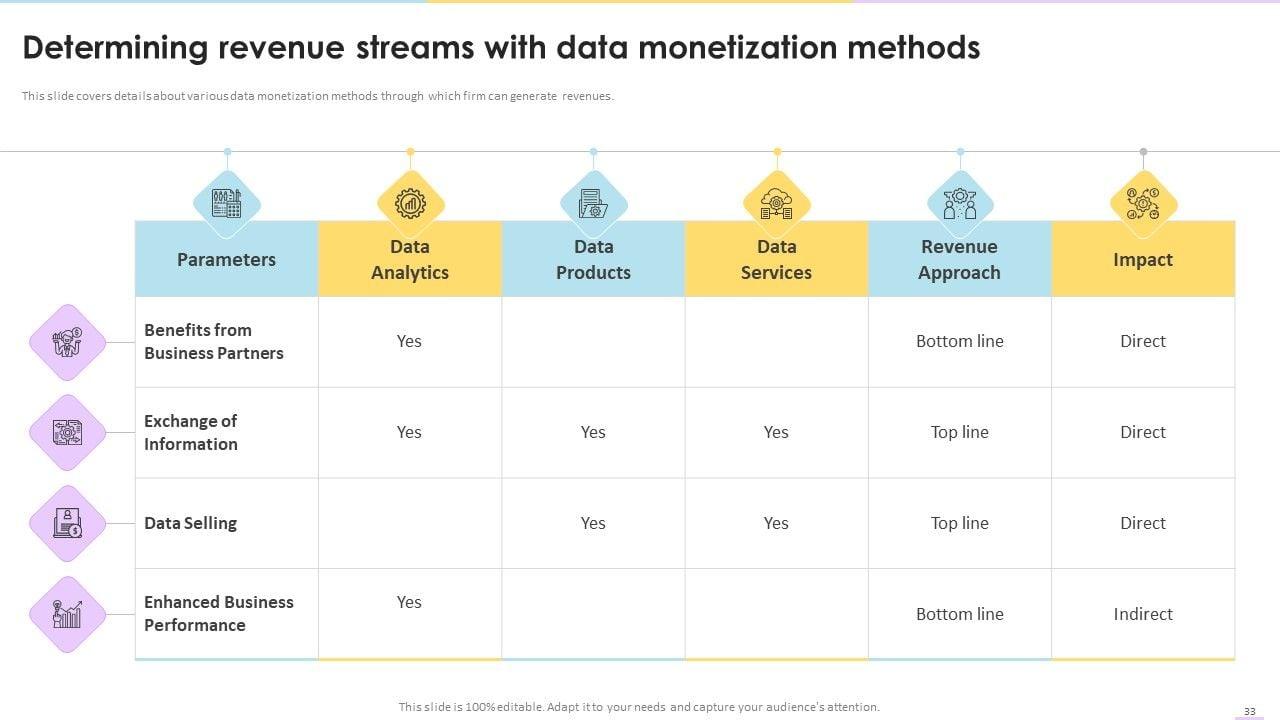 Determining revenue streams with data monetization methods

This slide covers details about various data monetization methods through which firm can generate revenues.

| Parameters | Data Analytics | Data Products | Data Services | Revenue Approach | Impact |
|---|---|---|---|---|---|
| Benefits from Business Partners | Yes | | | Bottom line | Direct |
| Exchange of Information | Yes | Yes | Yes | Top line | Direct |
| Data Selling | | Yes | Yes | Top line | Direct |
| Enhanced Business Performance | Yes | | | Bottom line | Indirect |

This slide is 100% editable. Adapt it to your needs and capture your audience's attention.

33